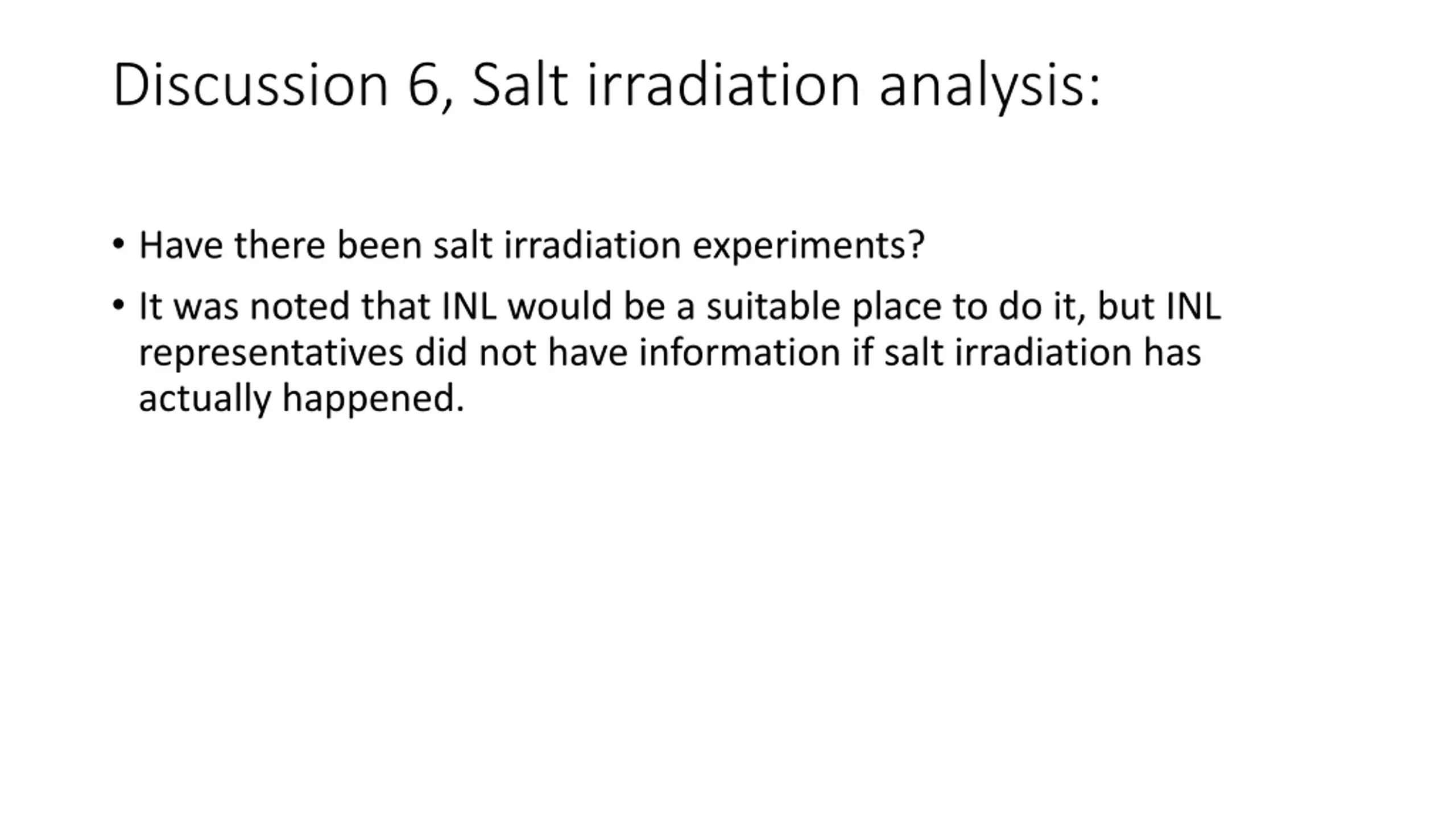 Discussion 6, Salt irradiation analysis:

• Have there been salt irradiation experiments?

• It was noted that INL would be a suitable place to do it, but INL representatives did not have information if salt irradiation has actually happened.